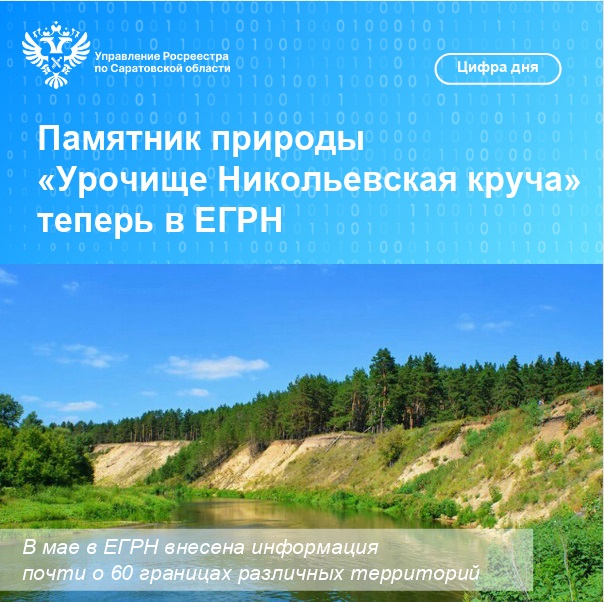 Управление Росреестра по Саратовской области

Цифра дня

Памятник природы «Урочище Никольевская круча» теперь в ЕГРН

В мае в ЕГРН внесена информация почти о 60 границах различных территорий